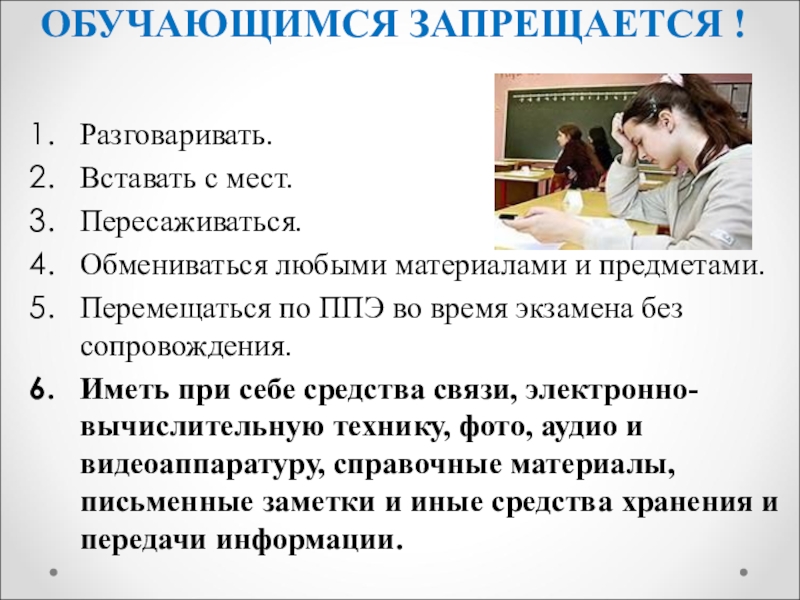 ОБУЧАЮЩИМСЯ ЗАПРЕЩАЕТСЯ !

1. Разговаривать.
2. Вставать с мест.
3. Пересаживаться.
4. Обмениваться любыми материалами и предметами.
5. Перемещаться по ППЭ во время экзамена без сопровождения.
6. Иметь при себе средства связи, электронно-вычислительную технику, фото, аудио и видеоаппаратуру, справочные материалы, письменные заметки и иные средства хранения и передачи информации.